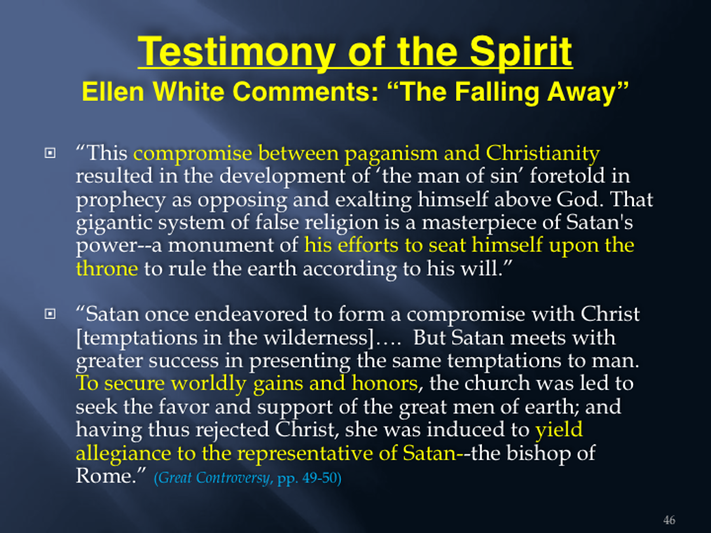 Testimony of the Spirit
Ellen White Comments: “The Falling Away”

“This compromise between paganism and Christianity resulted in the development of ‘the man of sin’ foretold in prophecy as opposing and exalting himself above God. That gigantic system of false religion is a masterpiece of Satan's power--a monument of his efforts to seat himself upon the throne to rule the earth according to his will.”

“Satan once endeavored to form a compromise with Christ [temptations in the wilderness]…. But Satan meets with greater success in presenting the same temptations to man. To secure worldly gains and honors, the church was led to seek the favor and support of the great men of earth; and having thus rejected Christ, she was induced to yield allegiance to the representative of Satan--the bishop of Rome.” (Great Controversy, pp. 49-50)

46